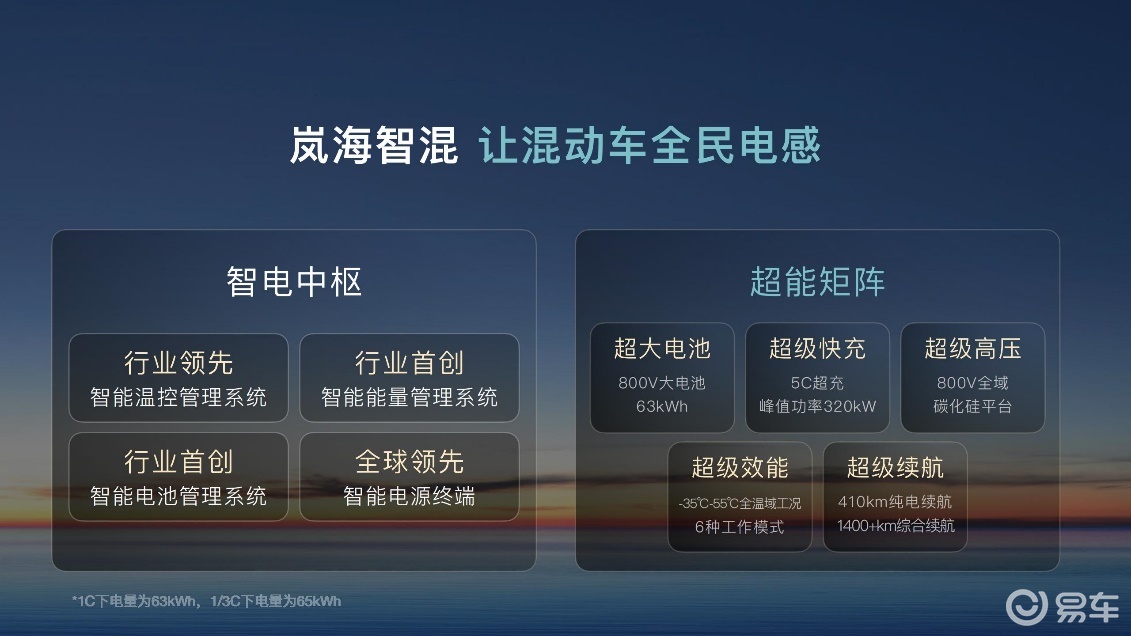 岚海智混 让混动车全民电感

智电中枢

行业领先
智能温控管理系统

行业首创
智能能量管理系统

行业首创
智能电池管理系统

全球领先
智能电源终端

超能矩阵

超大电池
800V大电池
63kWh

超级快充
5C超充
峰值功率320kW

超级高压
800V全域
碳化硅平台

超级效能
-35℃-55℃全温域工况
6种工作模式

超级续航
410km纯电续航
1400+km综合续航

*1C下电量为63kWh，1/3C下电量为65kWh

易车